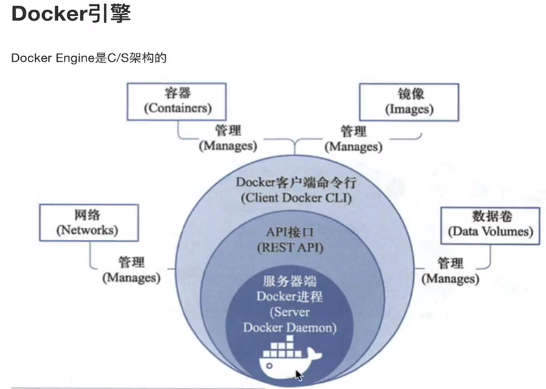 Docker引擎

Docker Engine是C/S架构的

容器
(Containers)

镜像
(Images)

管理
(Manages)

管理
(Manages)

Docker客户端命令行
(Client Docker CLI)

网络
(Networks)

数据卷
(Data Volumes)

API接口
(REST API)

管理
(Manages)

管理
(Manages)

服务器端
Docker进程
(Server
Docker Daemon)